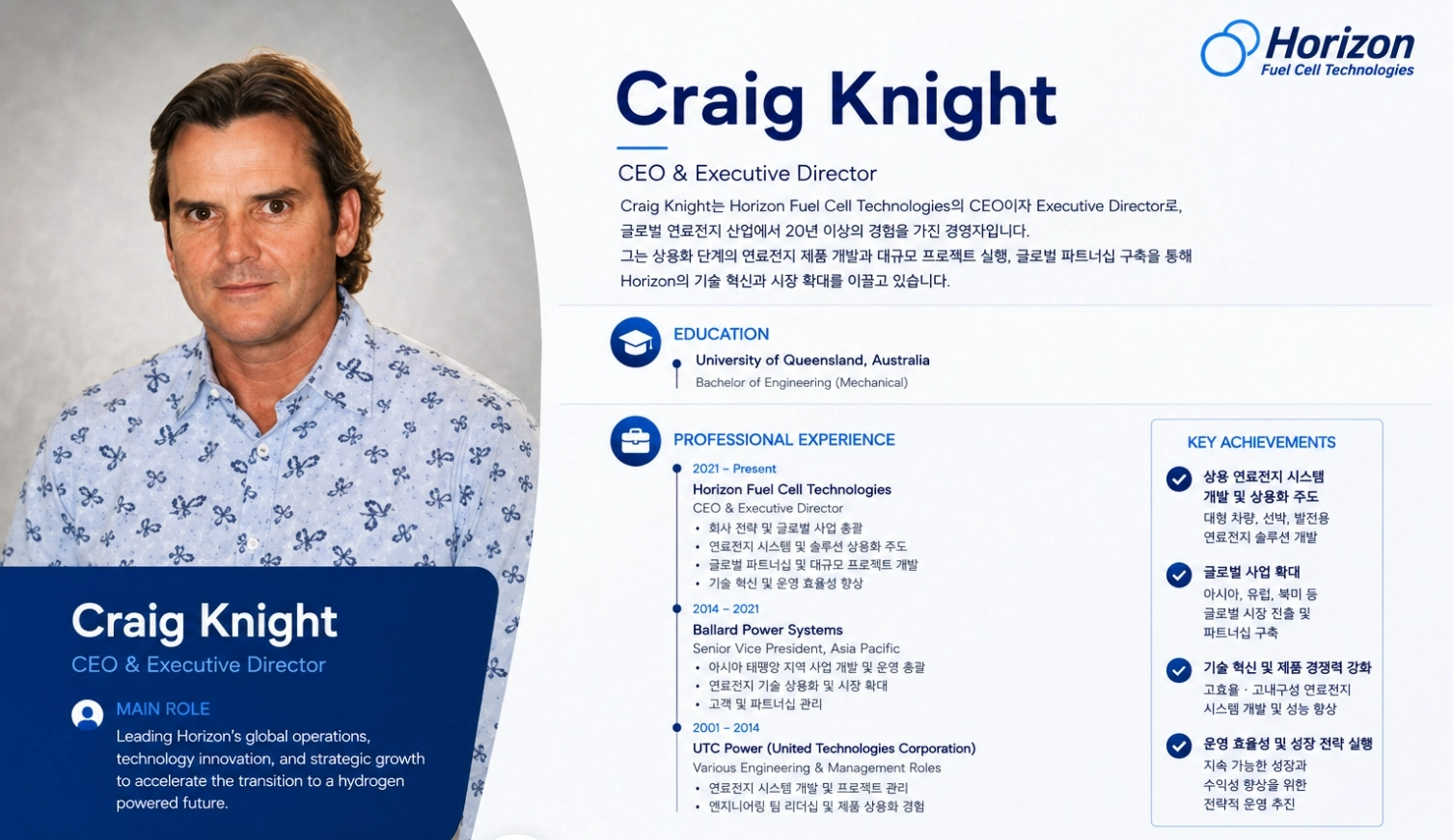 Horizon
Fuel Cell Technologies

Craig Knight

CEO & Executive Director

Craig Knight는 Horizon Fuel Cell Technologies의 CEO이자 Executive Director로, 글로벌 연료전지 산업에서 20년 이상의 경험을 가진 경영자입니다. 그는 상용화 단계의 연료전지 제품 개발과 대규모 프로젝트 실행, 글로벌 파트너십 구축을 통해 Horizon의 기술 혁신과 시장 확대를 이끌고 있습니다.

EDUCATION
University of Queensland, Australia
Bachelor of Engineering (Mechanical)

PROFESSIONAL EXPERIENCE
2021 – Present
Horizon Fuel Cell Technologies
CEO & Executive Director
• 회사 전략 및 글로벌 사업 총괄
• 연료전지 시스템 및 솔루션 상용화 주도
• 글로벌 파트너십 및 대규모 프로젝트 개발
• 기술 혁신 및 운영 효율성 향상

2014 – 2021
Ballard Power Systems
Senior Vice President, Asia Pacific
• 아시아 태평양 지역 사업 개발 및 운영 총괄
• 연료전지 기술 상용화 및 시장 확대
• 고객 및 파트너십 관리

2001 – 2014
UTC Power (United Technologies Corporation)
Various Engineering & Management Roles
• 연료전지 시스템 개발 및 프로젝트 관리
• 엔지니어링 팀 리더십 및 제품 상용화 경험

KEY ACHIEVEMENTS
상용 연료전지 시스템 개발 및 상용화 주도
대형 차량, 선박, 발전용 연료전지 솔루션 개발

글로벌 사업 확대
아시아, 유럽, 북미 등 글로벌 시장 진출 및 파트너십 구축

기술 혁신 및 제품 경쟁력 강화
고효율 · 고내구성 연료전지 시스템 개발 및 성능 향상

운영 효율성 및 성장 전략 실행
지속 가능한 성장과 수익성 향상을 위한 전략적 운영 추진

Craig Knight
CEO & Executive Director
MAIN ROLE
Leading Horizon's global operations, technology innovation, and strategic growth to accelerate the transition to a hydrogen powered future.